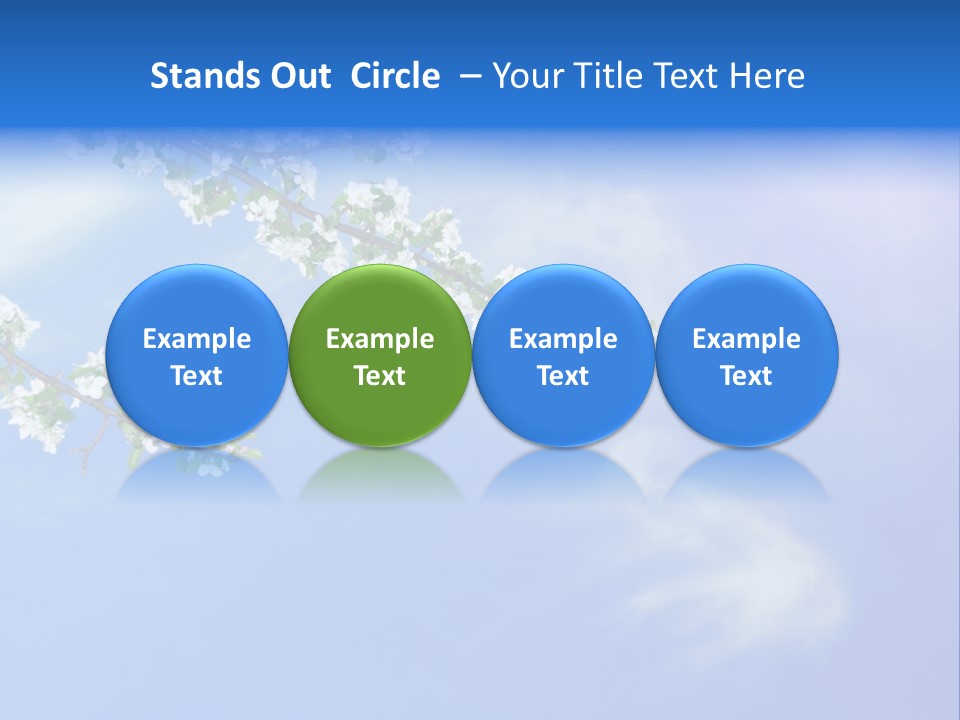 Stands Out Circle – Your Title Text Here

Example Text

Example Text

Example Text

Example Text